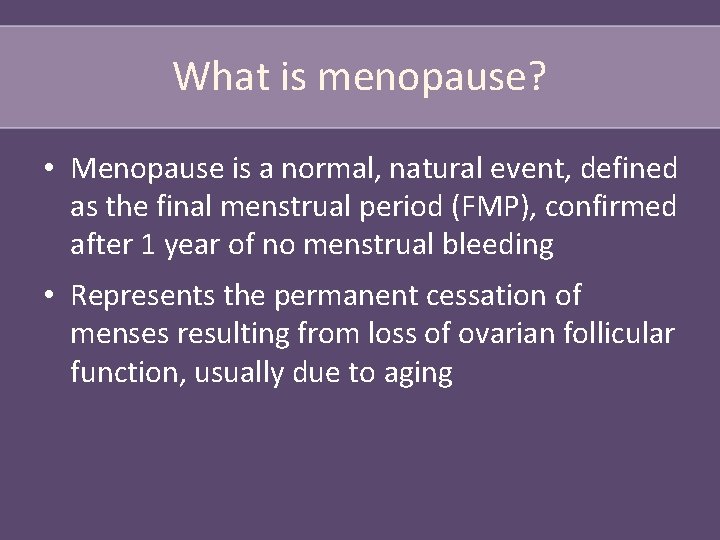 What is menopause?

• Menopause is a normal, natural event, defined as the final menstrual period (FMP), confirmed after 1 year of no menstrual bleeding

• Represents the permanent cessation of menses resulting from loss of ovarian follicular function, usually due to aging